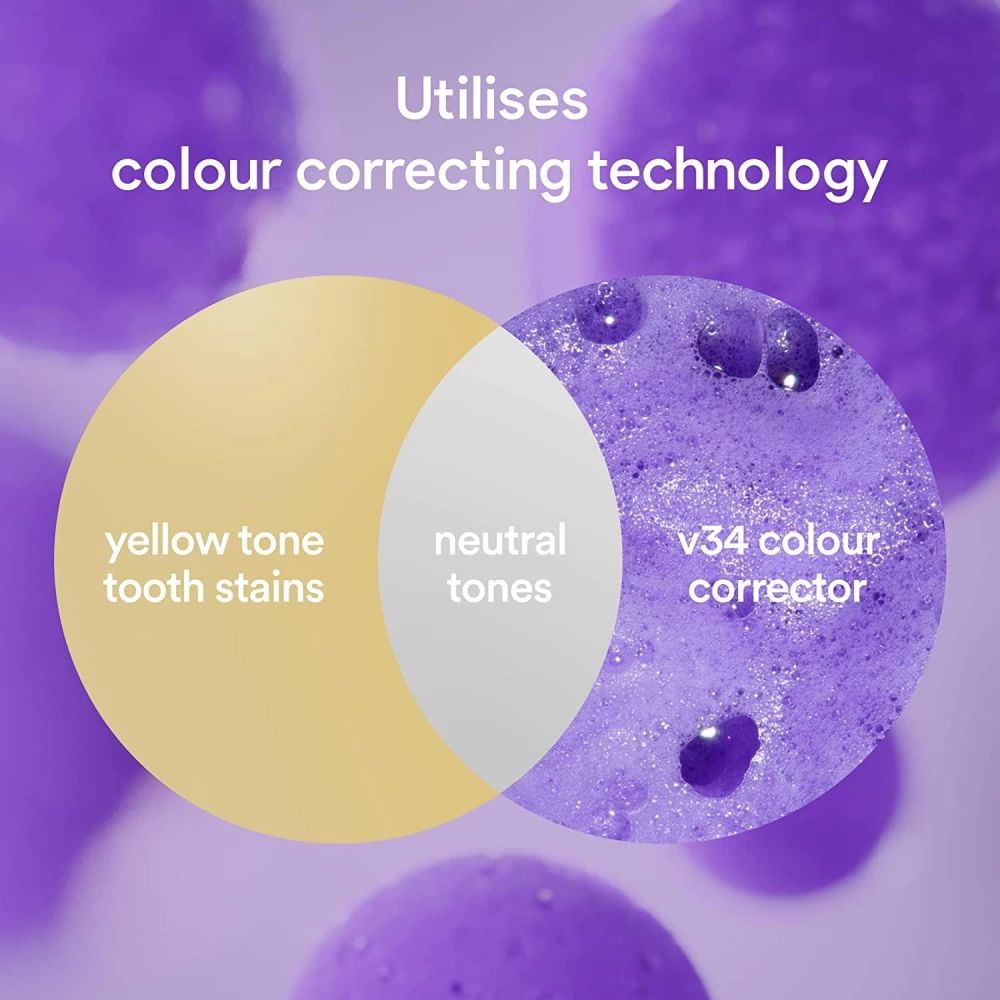 Utilises
colour correcting technology

yellow tone tooth stains

neutral tones

v34 colour corrector